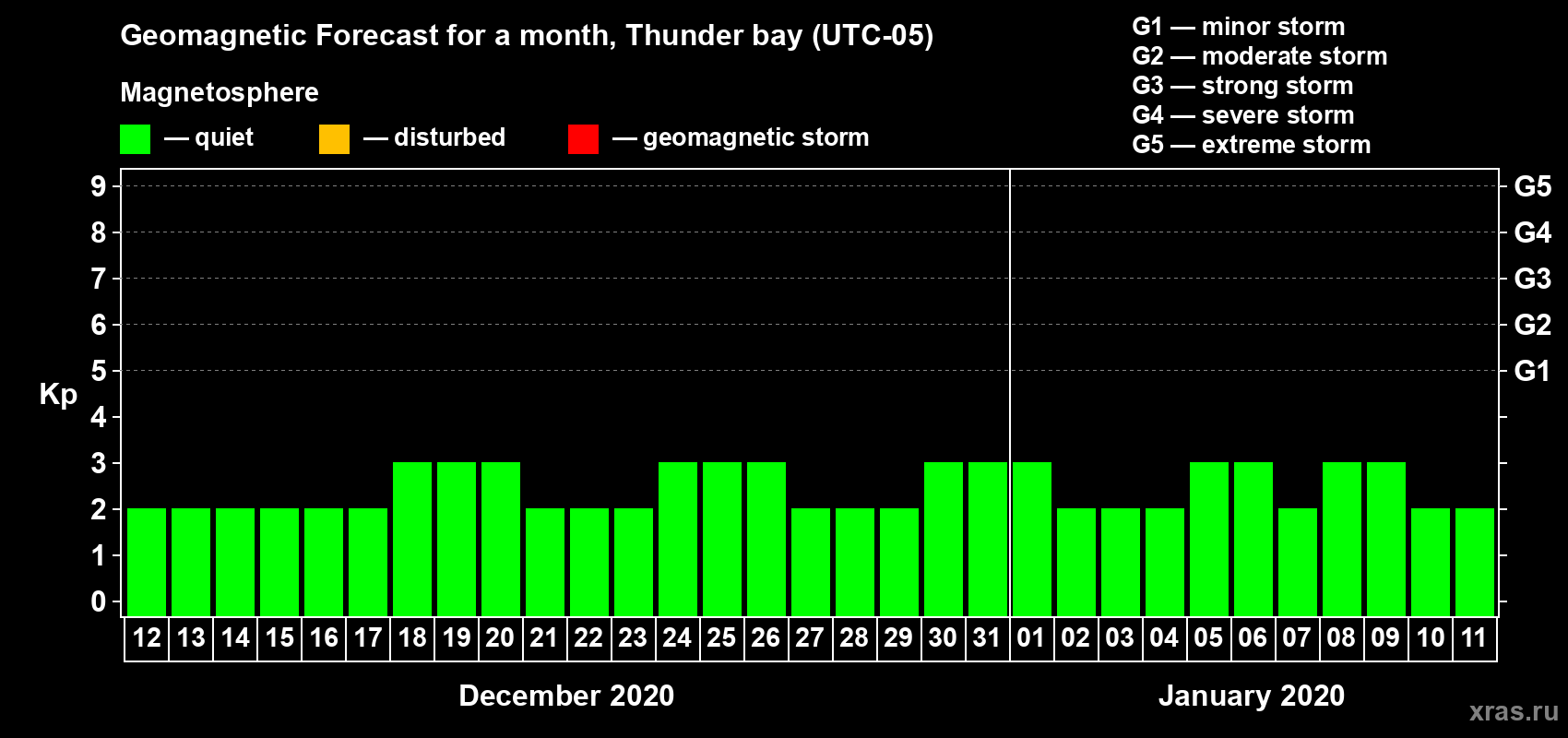 Geomagnetic Forecast for a month, Thunder bay (UTC-05)

Magnetosphere

— quiet — disturbed — geomagnetic storm

G1 — minor storm
G2 — moderate storm
G3 — strong storm
G4 — severe storm
G5 — extreme storm

Kp

9
8
7
6
5
4
3
2
1
0

G5
G4
G3
G2
G1

12 13 14 15 16 17 18 19 20 21 22 23 24 25 26 27 28 29 30 31 01 02 03 04 05 06 07 08 09 10 11

December 2020

January 2020

xras.ru